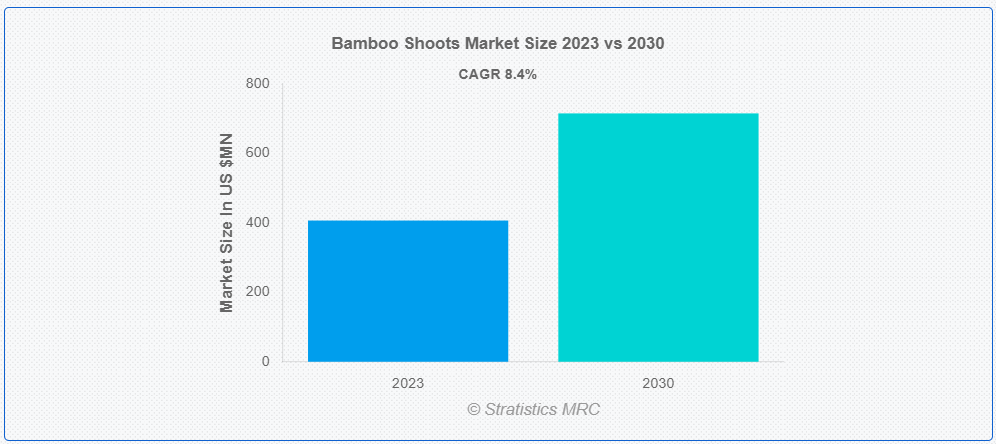 Bamboo Shoots Market Size 2023 vs 2030

CAGR 8.4%

Market Size In US $MN

800
600
400
200
0

2023
2030

© Stratistics MRC